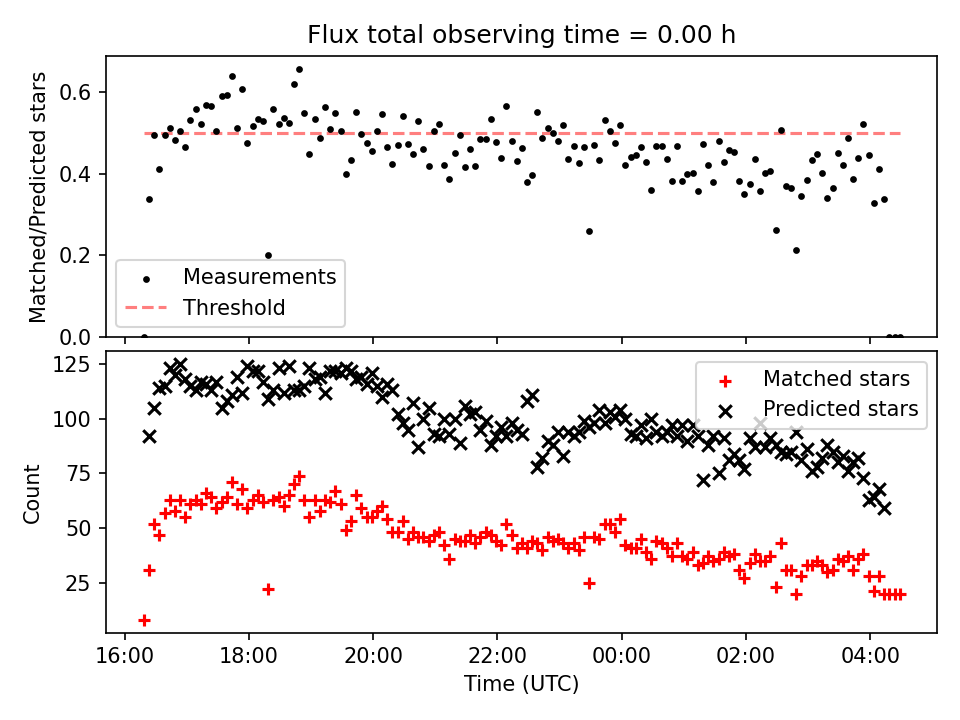 Flux total observing time = 0.00 h

Matched/Predicted stars

0.6
0.4
0.2
0.0

Measurements
Threshold

Count

125
100
75
50
25

Matched stars
Predicted stars

16:00
18:00
20:00
22:00
00:00
02:00
04:00

Time (UTC)